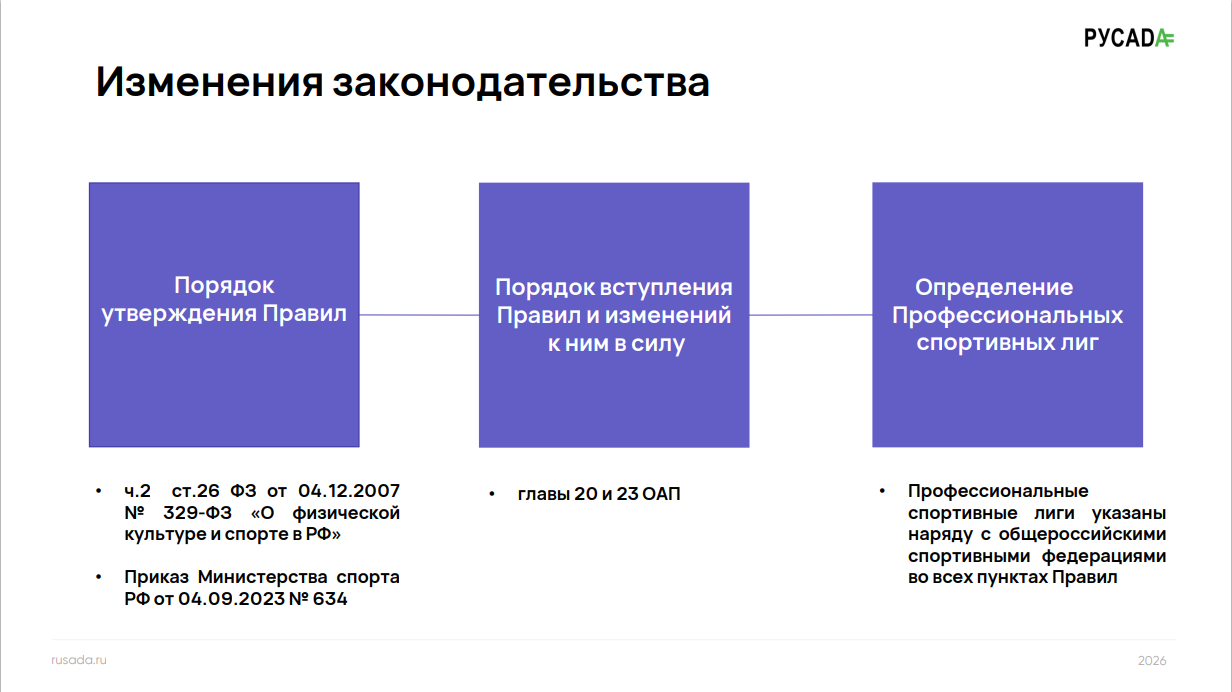 РУСАДА

Изменения законодательства

Порядок утверждения Правил

Порядок вступления Правил и изменений к ним в силу

Определение Профессиональных спортивных лиг

• ч.2 ст.26 ФЗ от 04.12.2007 № 329-ФЗ «О физической культуре и спорте в РФ»

• Приказ Министерства спорта РФ от 04.09.2023 № 634

• главы 20 и 23 ОАП

• Профессиональные спортивные лиги указаны наряду с общероссийскими спортивными федерациями во всех пунктах Правил

rusada.ru

2026